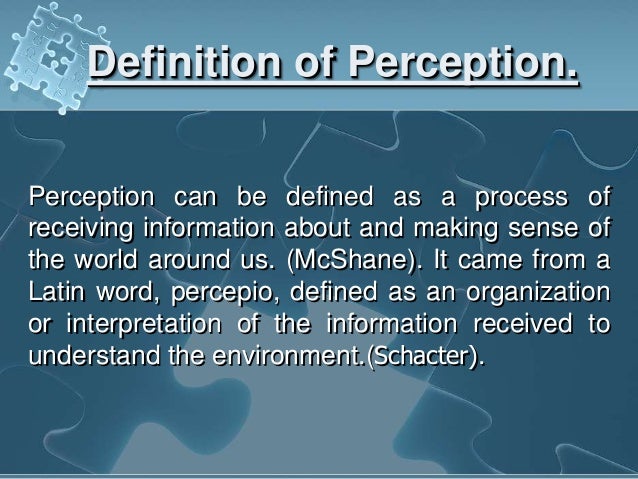 Definition of Perception.

Perception can be defined as a process of receiving information about and making sense of the world around us. (McShane). It came from a Latin word, percepio, defined as an organization or interpretation of the information received to understand the environment.(Schacter).